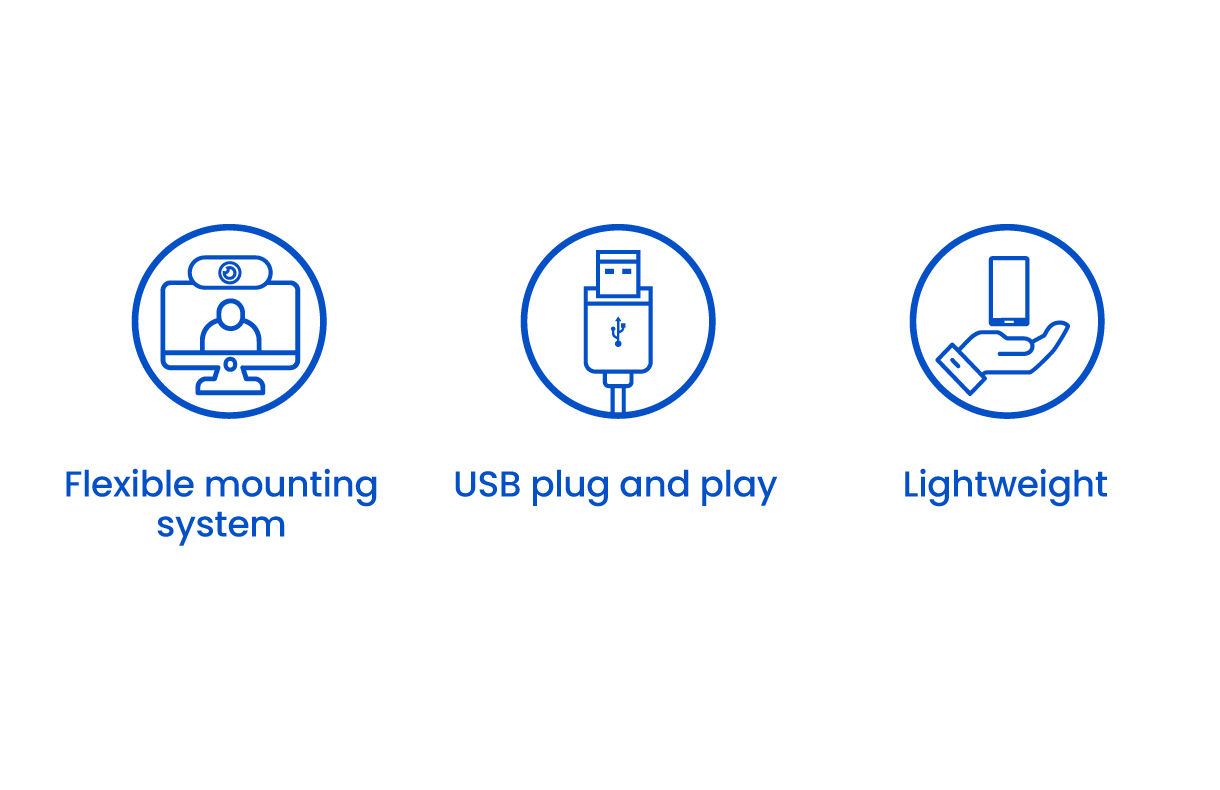 Flexible mounting system

USB plug and play

Lightweight